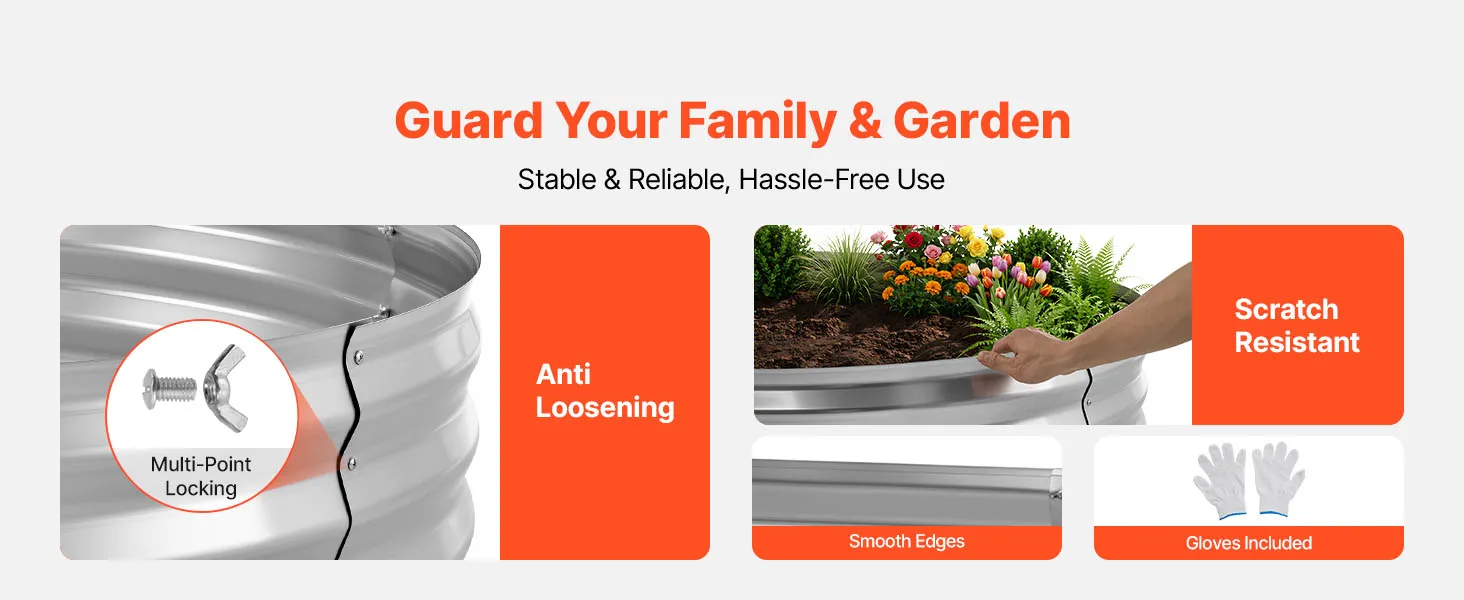 Guard Your Family & Garden

Stable & Reliable, Hassle-Free Use

Multi-Point Locking

Anti Loosening

Scratch Resistant

Smooth Edges

Gloves Included